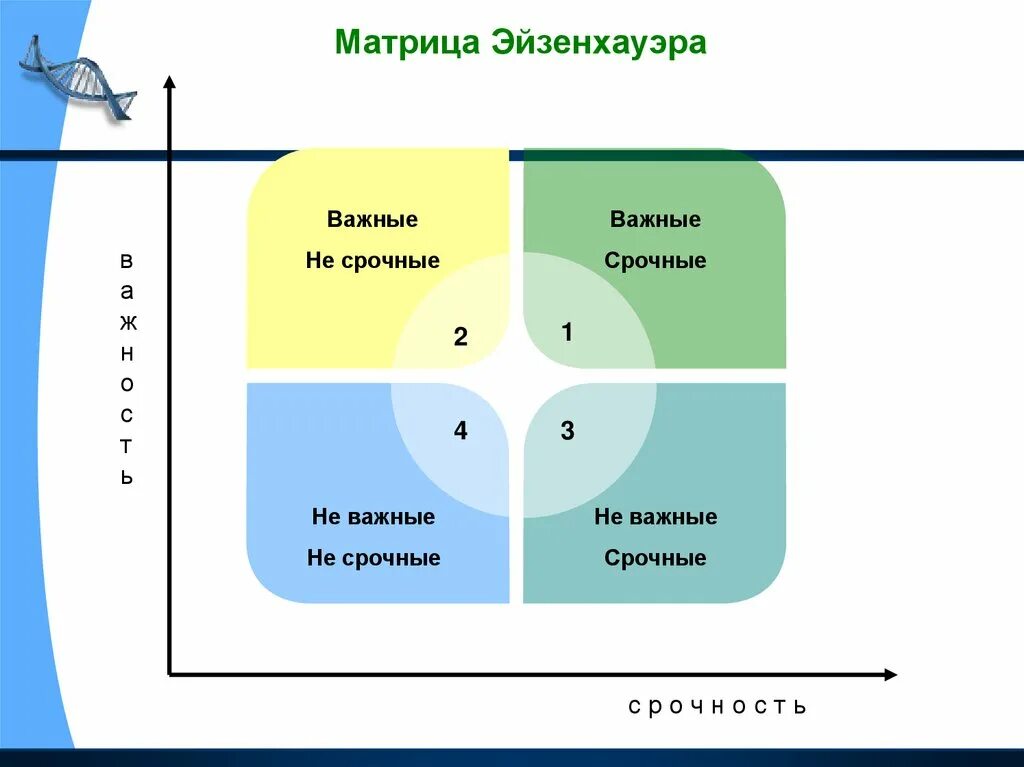 Матрица Эйзенхауэра

важность

Важные
Не срочные

2

Важные
Срочные

1

4

Не важные
Не срочные

3

Не важные
Срочные

срочность